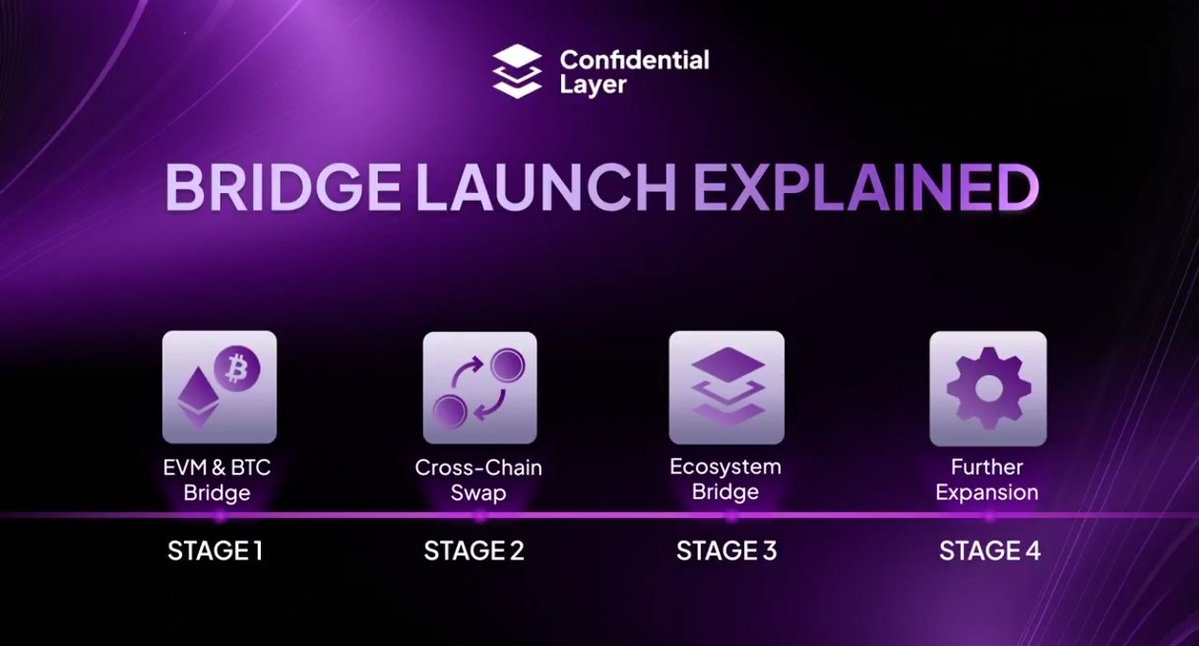 Confidential Layer

BRIDGE LAUNCH EXPLAINED

EVM & BTC Bridge
STAGE 1

Cross-Chain Swap
STAGE 2

Ecosystem Bridge
STAGE 3

Further Expansion
STAGE 4